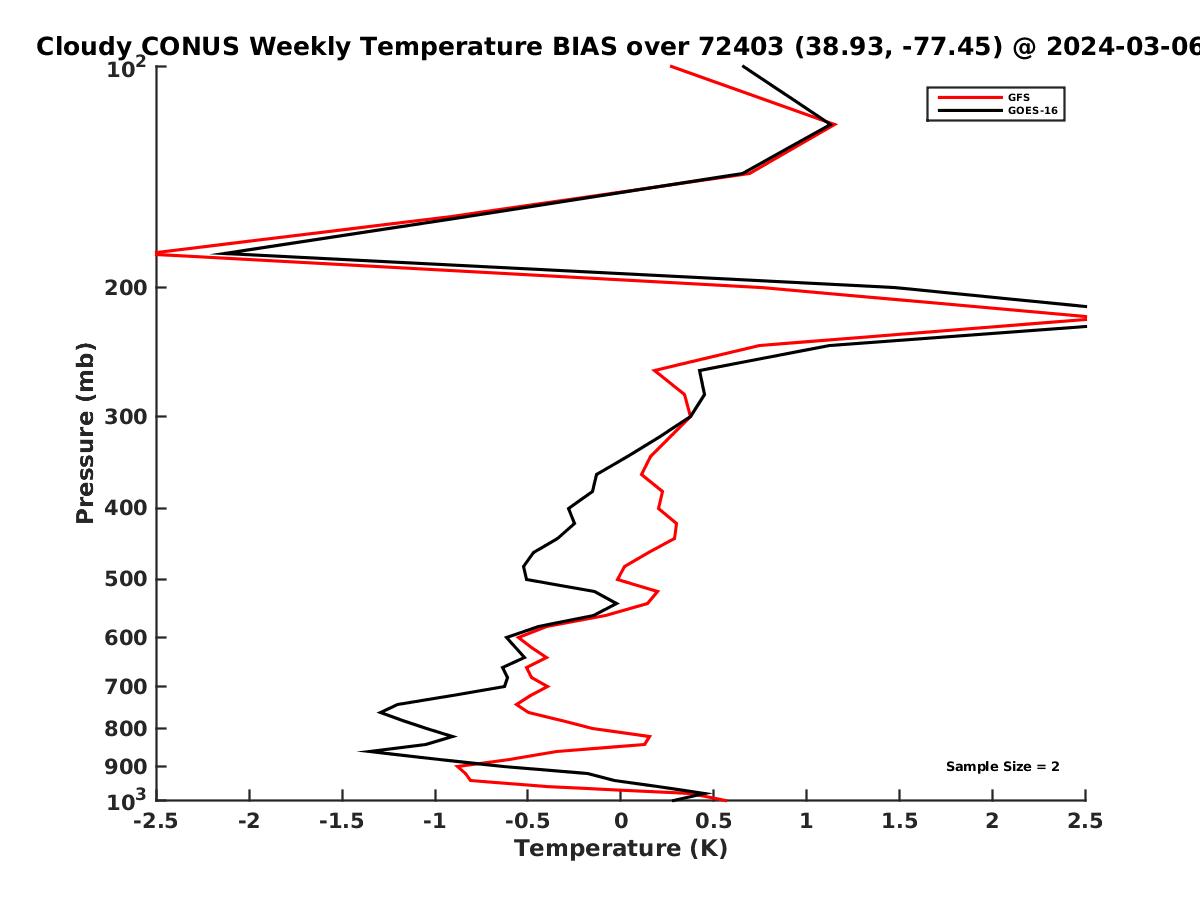 Cloudy CONUS Weekly Temperature BIAS over 72403 (38.93, -77.45) @ 2024-03-06

GFS
GOES-16

$10^2$
200
300
400
500
600
700
800
900
$10^3$

Pressure (mb)

Sample Size = 2

-2.5 -2 -1.5 -1 -0.5 0 0.5 1 1.5 2 2.5
Temperature (K)